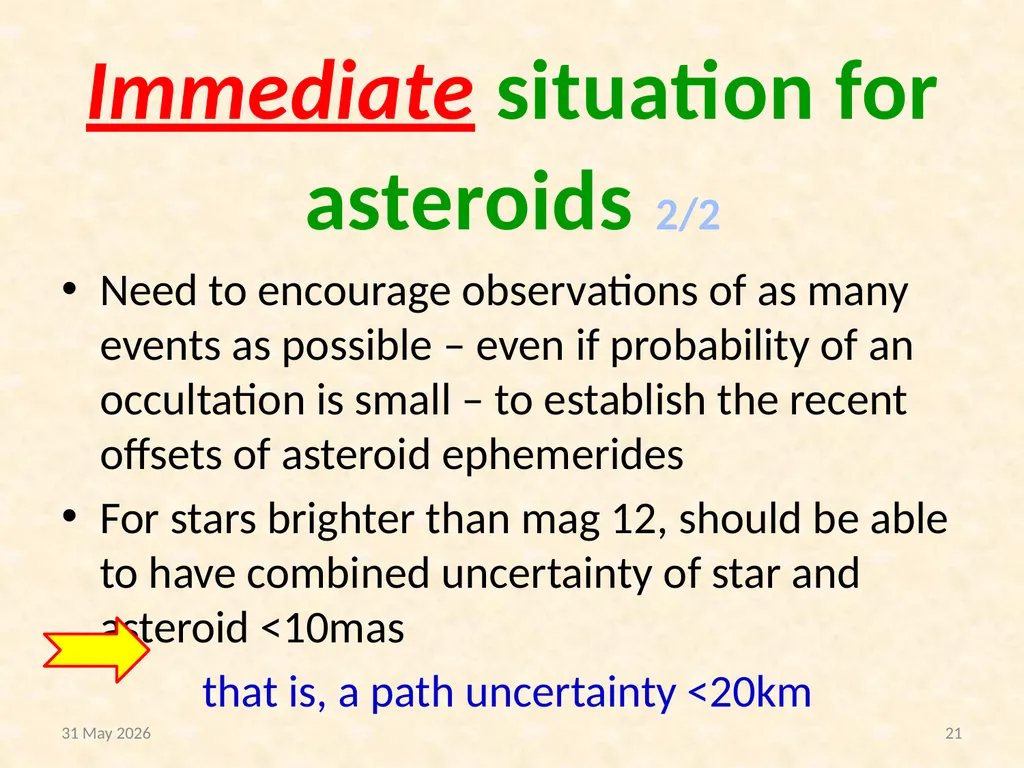 Immediate situation for asteroids 2/2

• Need to encourage observations of as many events as possible – even if probability of an occultation is small – to establish the recent offsets of asteroid ephemerides

• For stars brighter than mag 12, should be able to have combined uncertainty of star and asteroid <10mas

that is, a path uncertainty <20km

31 May 2026

21